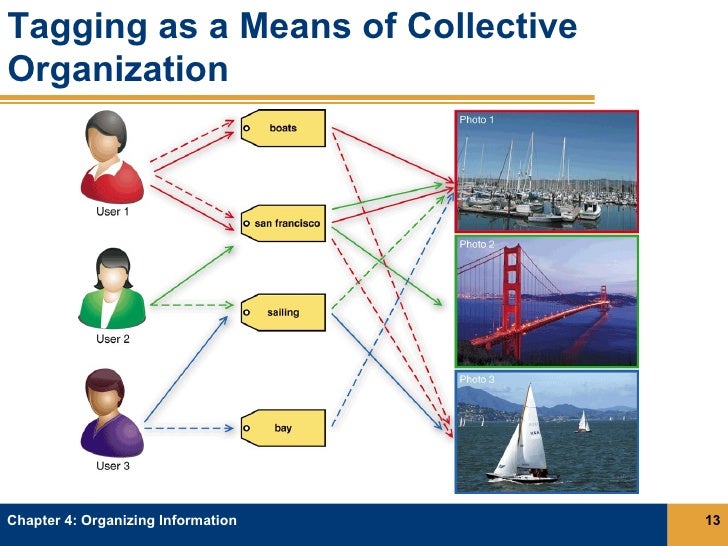 Tagging as a Means of Collective Organization

User 1

User 2

User 3

boats

san francisco

sailing

bay

Photo 1

Photo 2

Photo 3

Chapter 4: Organizing Information

13